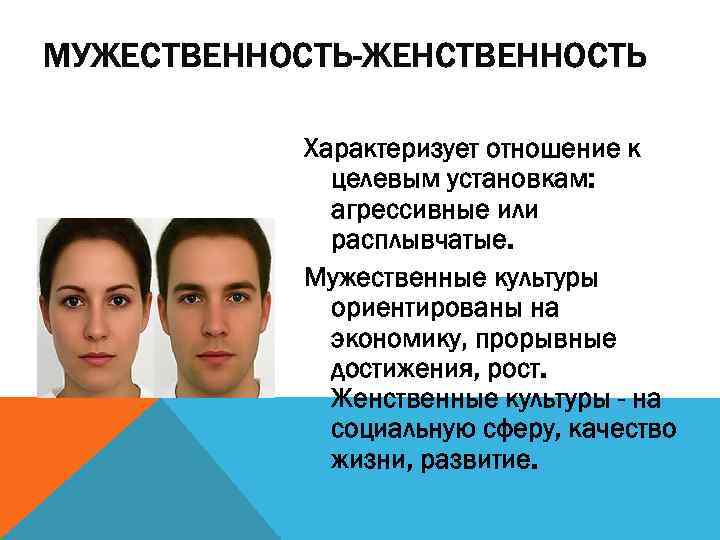 МУЖЕСТВЕННОСТЬ-ЖЕНСТВЕННОСТЬ

Характеризует отношение к целевым установкам: агрессивные или расплывчатые.

Мужественные культуры ориентированы на экономику, прорывные достижения, рост. Женственные культуры - на социальную сферу, качество жизни, развитие.